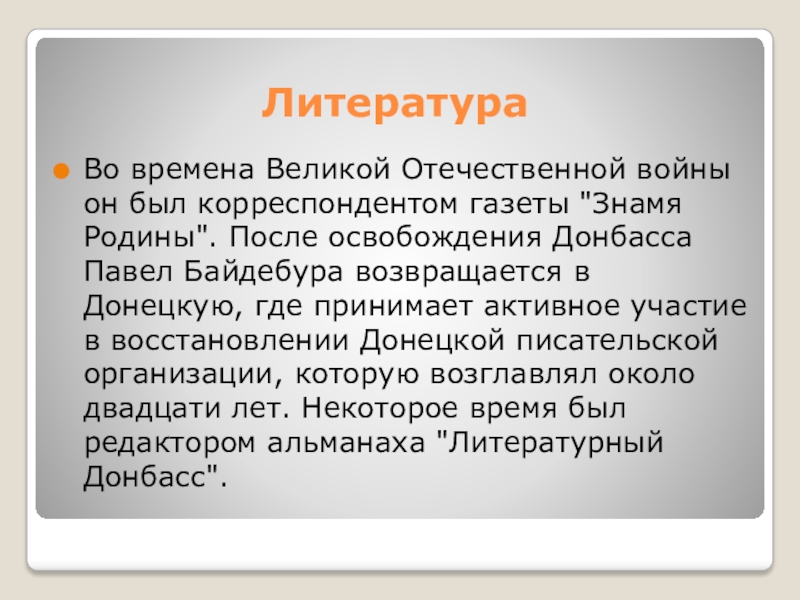 Литература

Во времена Великой Отечественной войны он был корреспондентом газеты "Знамя Родины". После освобождения Донбасса Павел Байдебура возвращается в Донецкую, где принимает активное участие в восстановлении Донецкой писательской организации, которую возглавлял около двадцати лет. Некоторое время был редактором альманаха "Литературный Донбасс".